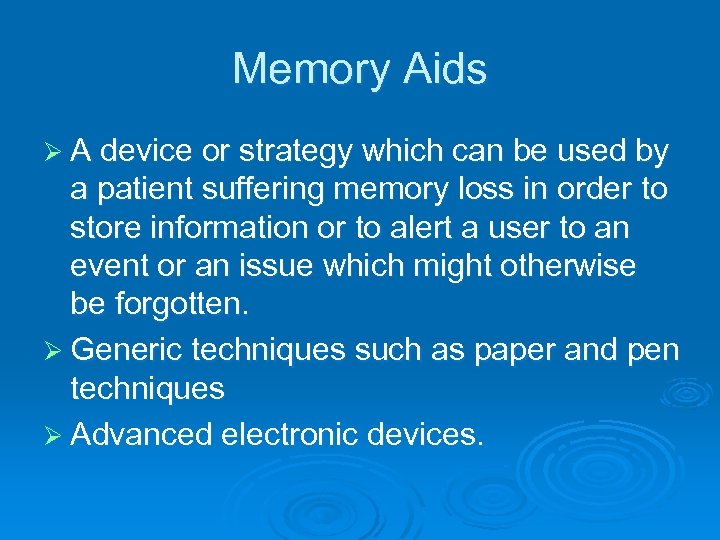 Memory Aids

➢ A device or strategy which can be used by a patient suffering memory loss in order to store information or to alert a user to an event or an issue which might otherwise be forgotten.

➢ Generic techniques such as paper and pen techniques

➢ Advanced electronic devices.